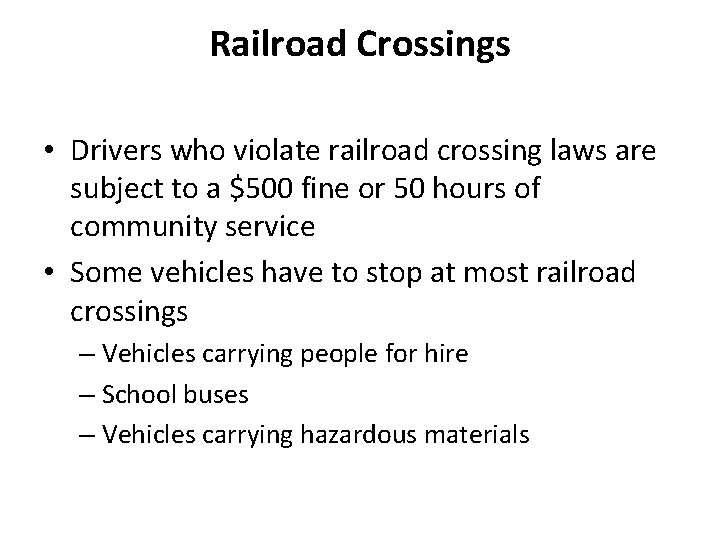 Railroad Crossings

• Drivers who violate railroad crossing laws are subject to a \$500 fine or 50 hours of community service

• Some vehicles have to stop at most railroad crossings

– Vehicles carrying people for hire

– School buses

– Vehicles carrying hazardous materials